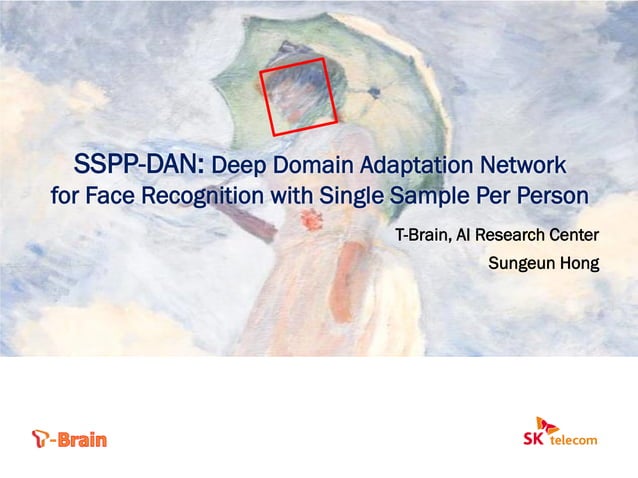 SSPP-DAN: Deep Domain Adaptation Network for Face Recognition with Single Sample Per Person

T-Brain, AI Research Center

Sungeun Hong

T-Brain

SK telecom